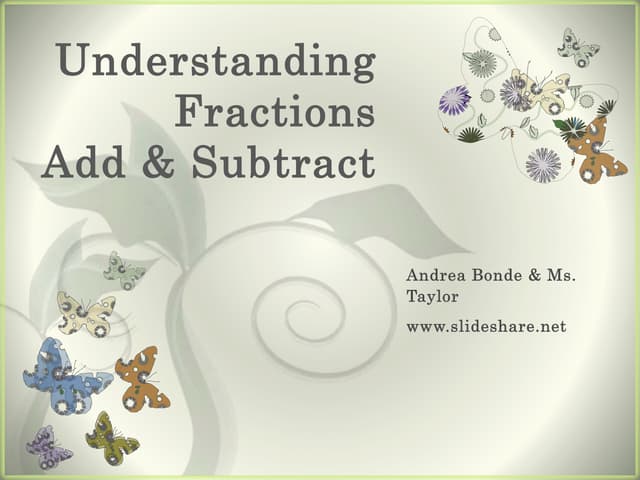 Understanding Fractions Add & Subtract

Andrea Bonde & Ms. Taylor

www.slideshare.net